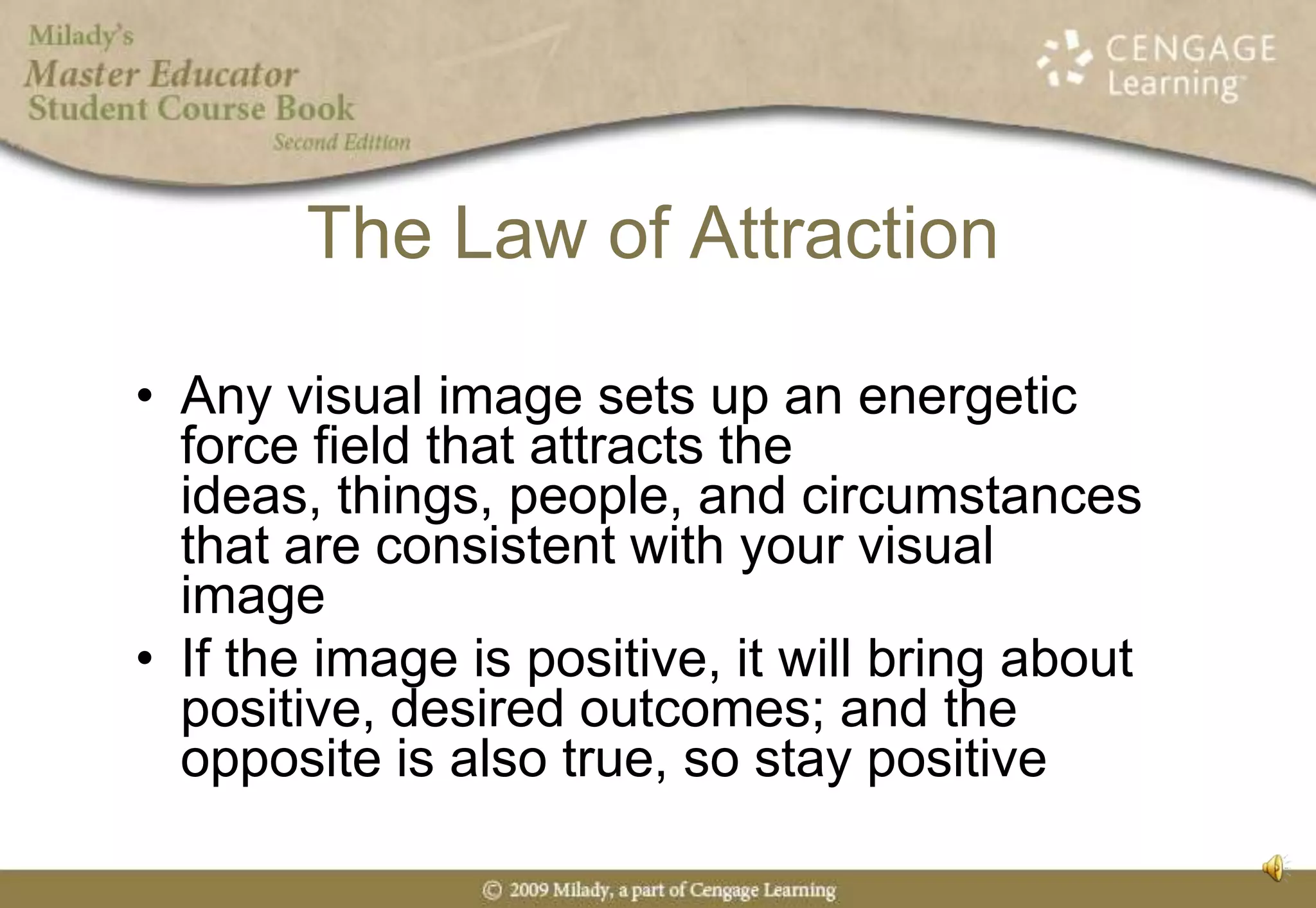 Milady's
Master Educator
Student Course Book
Second Edition

CENGAGE Learning

The Law of Attraction

• Any visual image sets up an energetic force field that attracts the ideas, things, people, and circumstances that are consistent with your visual image
• If the image is positive, it will bring about positive, desired outcomes; and the opposite is also true, so stay positive

© 2009 Milady, a part of Cengage Learning